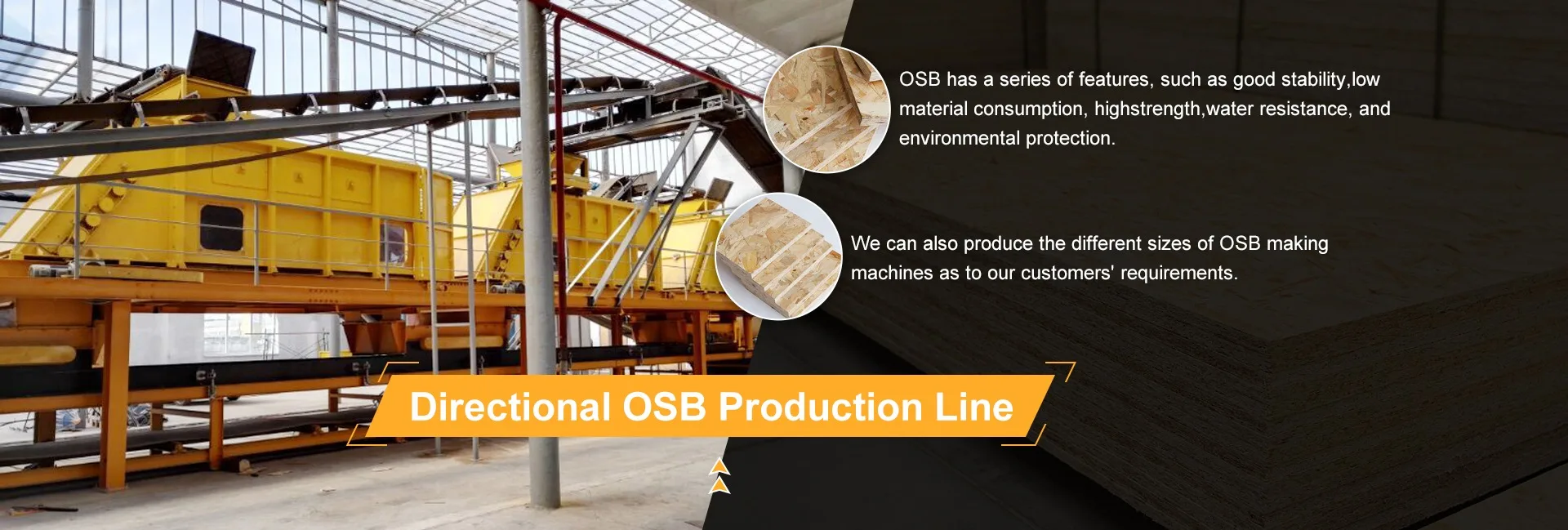 OSB has a series of features, such as good stability,low material consumption, highstrength,water resistance, and environmental protection.

We can also produce the different sizes of OSB making machines as to our customers' requirements.

Directional OSB Production Line